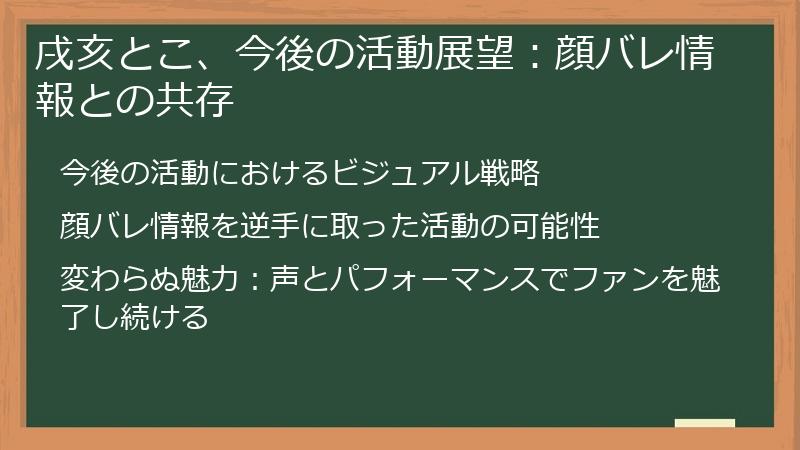 戌亥とこ、今後の活動展望：顔バレ情報との共存

今後の活動におけるビジュアル戦略

顔バレ情報を逆手に取った活動の可能性

変わらぬ魅力：声とパフォーマンスでファンを魅了し続ける